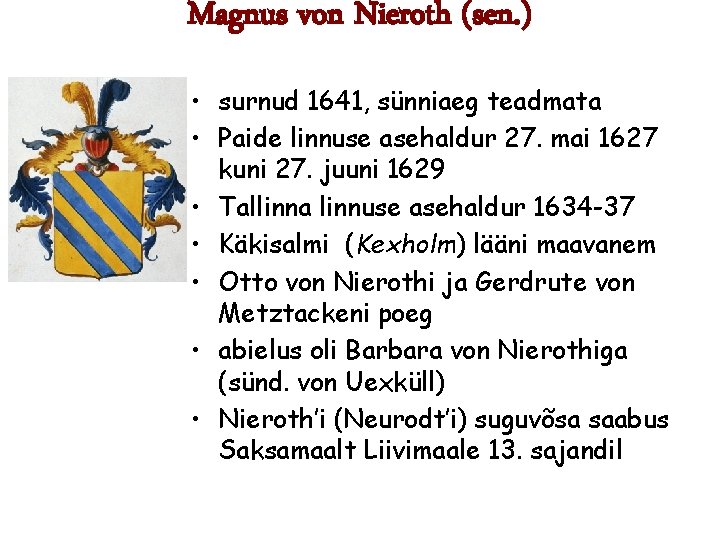 Magnus von Nieroth (sen.)

• surnud 1641, sünniaeg teadmata
• Paide linnuse asehaldur 27. mai 1627 kuni 27. juuni 1629
• Tallinna linnuse asehaldur 1634-37
• Käkisalmi (Kexholm) lääni maavanem
• Otto von Nierothi ja Gerdrute von Metztackeni poeg
• abielus oli Barbara von Nierothiga (sünd. von Uexküll)
• Nieroth'i (Neurodt'i) suguvõsa saabus Saksamaalt Liivimaale 13. sajandil